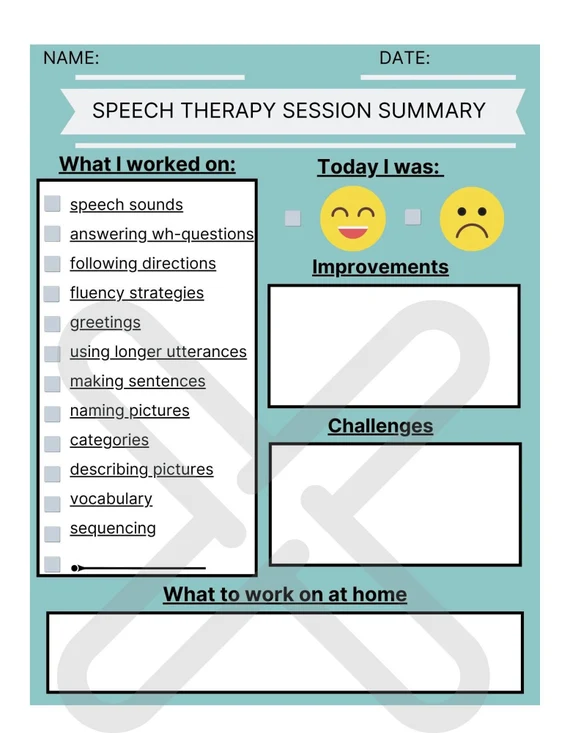 NAME: DATE:

SPEECH THERAPY SESSION SUMMARY

What I worked on:

speech sounds
answering wh-questions
following directions
fluency strategies
greetings
using longer utterances
making sentences
naming pictures
categories
describing pictures
vocabulary
sequencing

Today I was:

Improvements

Challenges

What to work on at home